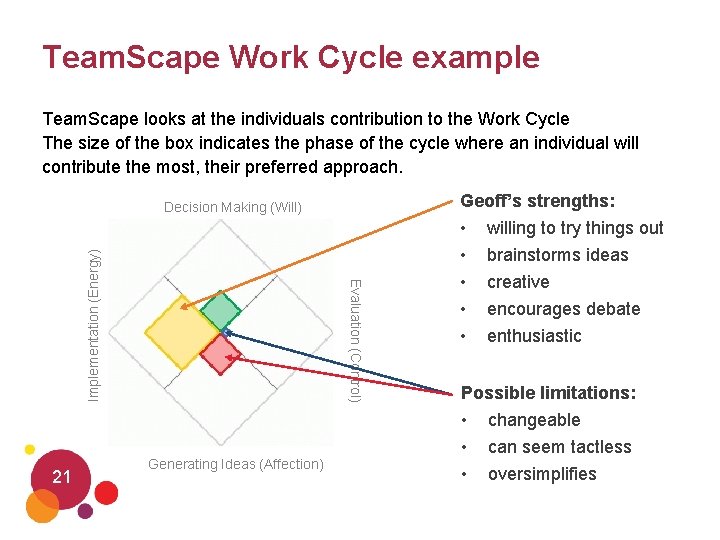 TeamScape Work Cycle example

TeamScape looks at the individuals contribution to the Work Cycle
The size of the box indicates the phase of the cycle where an individual will contribute the most, their preferred approach.

Decision Making (Will)

Implementation (Energy)

Evaluation (Control)

Generating Ideas (Affection)

Geoff's strengths:
• willing to try things out
• brainstorms ideas
• creative
• encourages debate
• enthusiastic

Possible limitations:
• changeable
• can seem tactless
• oversimplifies

21